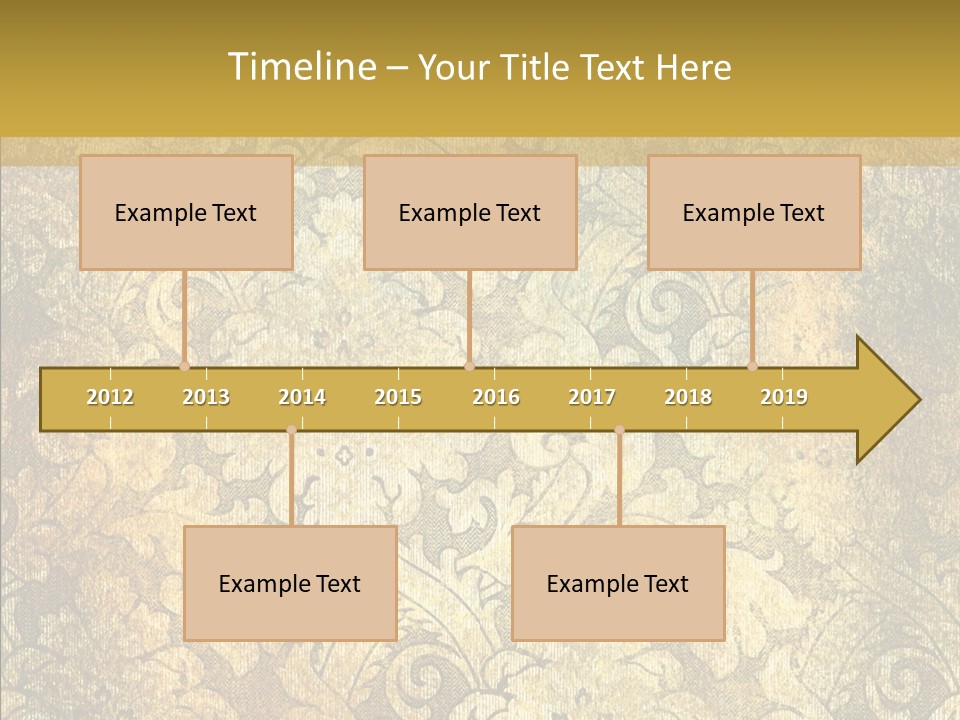 Timeline – Your Title Text Here

Example Text

Example Text

Example Text

2012 2013 2014 2015 2016 2017 2018 2019

Example Text

Example Text